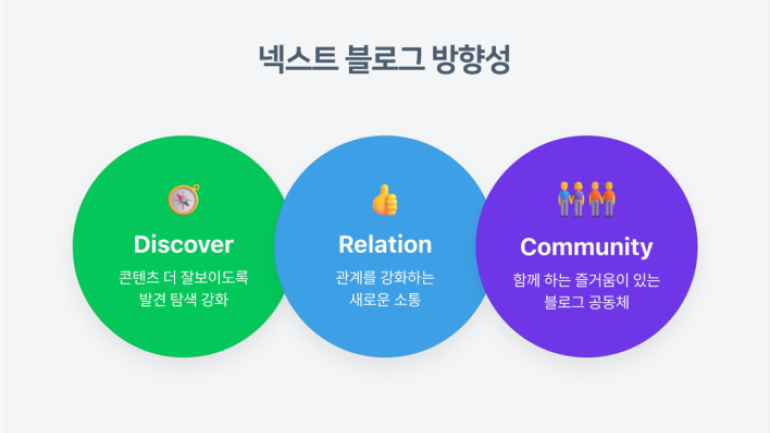 넥스트 블로그 방향성

Discover
콘텐츠 더 잘보이도록 발견 탐색 강화

Relation
관계를 강화하는 새로운 소통

Community
함께 하는 즐거움이 있는 블로그 공동체